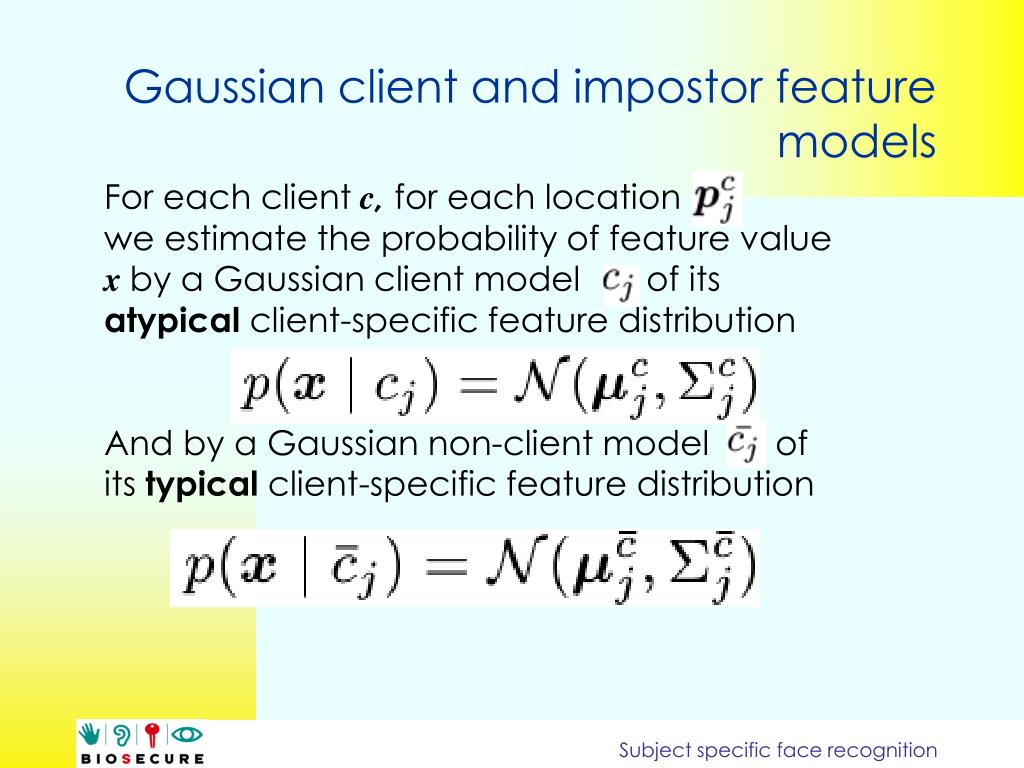 Gaussian client and impostor feature models

For each client $c$, for each location $\boldsymbol{p}_j^c$ we estimate the probability of feature value $x$ by a Gaussian client model $c_j$ of its **atypical** client-specific feature distribution

$p(\boldsymbol{x} \mid c_j) = \mathcal{N}(\boldsymbol{\mu}_j^c, \Sigma_j^c)$

And by a Gaussian non-client model $\bar{c}_j$ of its **typical** client-specific feature distribution

$p(\boldsymbol{x} \mid \bar{c}_j) = \mathcal{N}(\boldsymbol{\mu}_j^{\bar{c}}, \Sigma_j^{\bar{c}})$

BIOSECURE

Subject specific face recognition